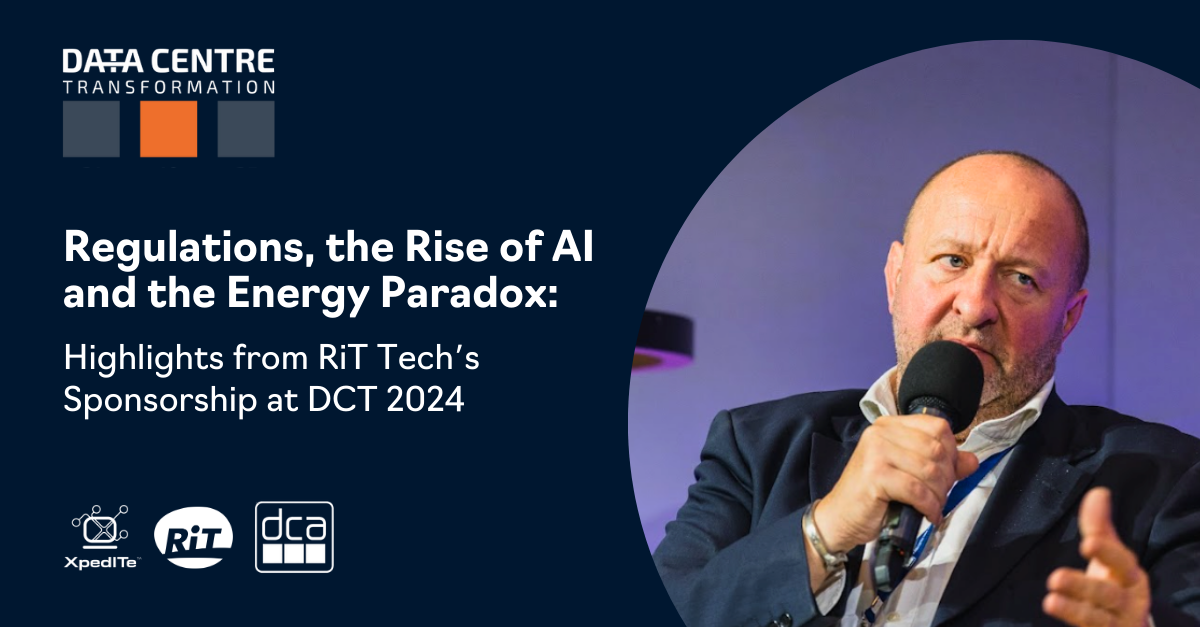 DATA CENTRE
TRANSFORMATION

Regulations, the Rise of AI and the Energy Paradox:

Highlights from RiT Tech's Sponsorship at DCT 2024

XpedITe™

RiT

dca